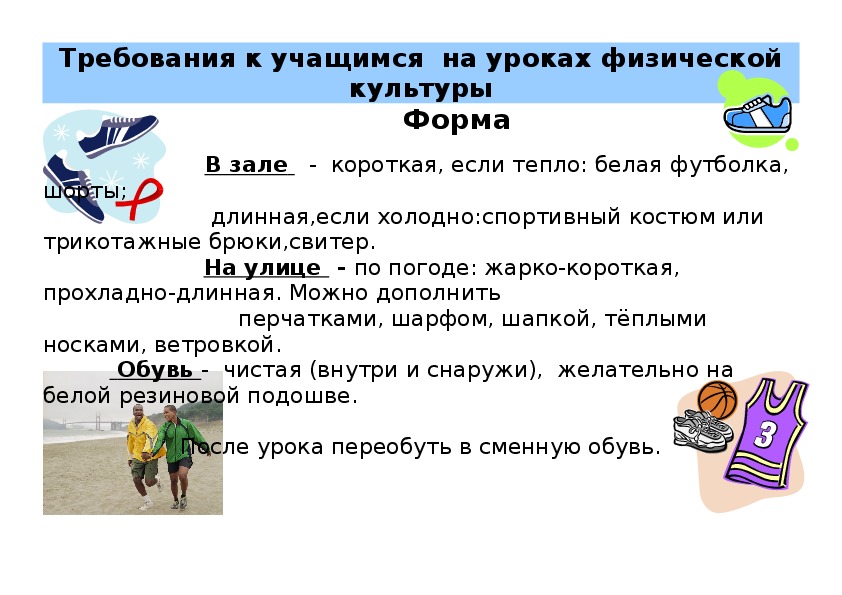 Требования к учащимся на уроках физической культуры

Форма

В зале - короткая, если тепло: белая футболка, шорты;

длинная,если холодно:спортивный костюм или трикотажные брюки,свитер.

На улице - по погоде: жарко-короткая, прохладно-длинная. Можно дополнить

перчатками, шарфом, шапкой, тёплыми носками, ветровкой.

Обувь - чистая (внутри и снаружи), желательно на белой резиновой подошве.

После урока переобуть в сменную обувь.

3